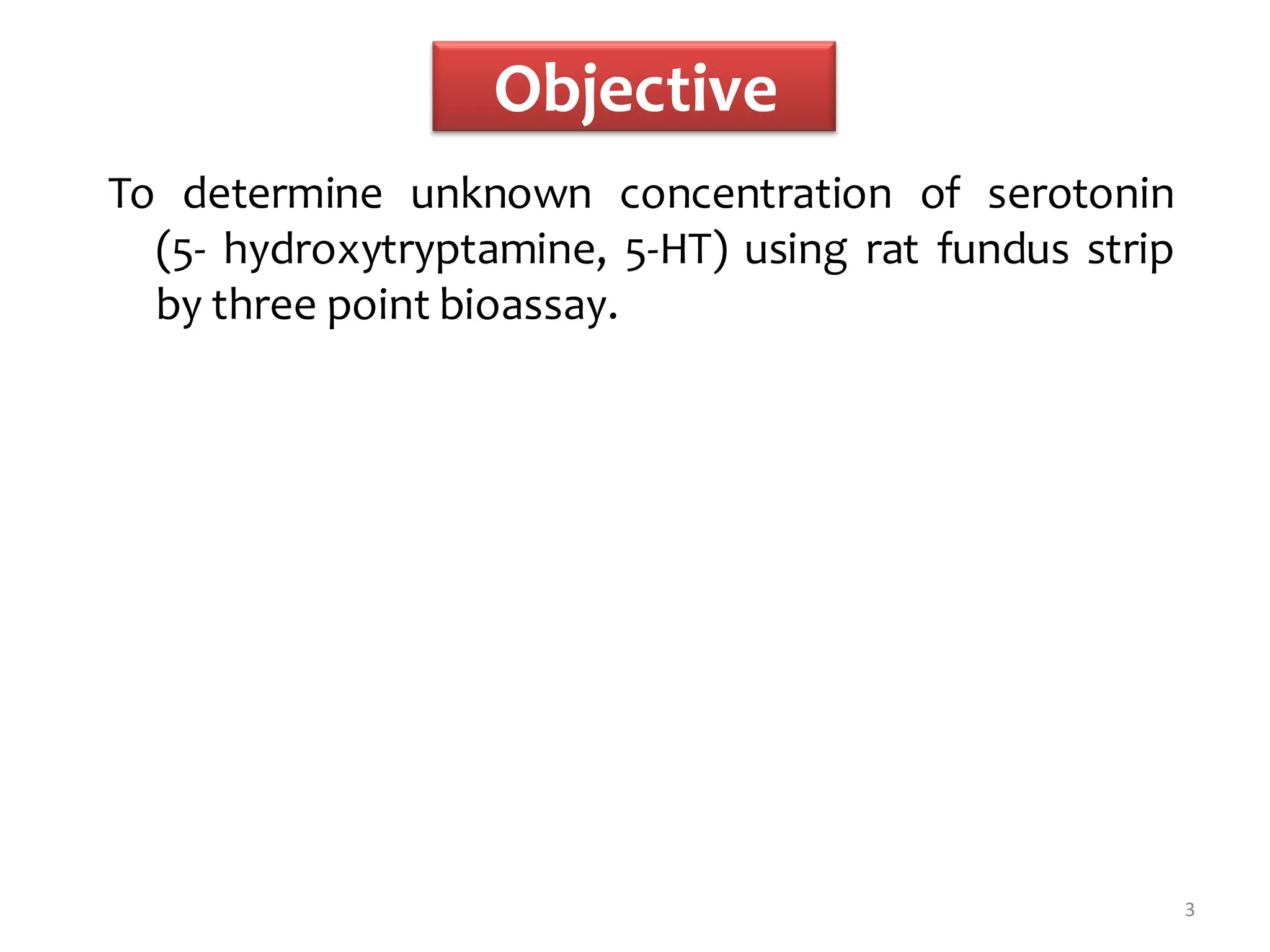 Objective

To determine unknown concentration of serotonin (5- hydroxytryptamine, 5-HT) using rat fundus strip by three point bioassay.

3